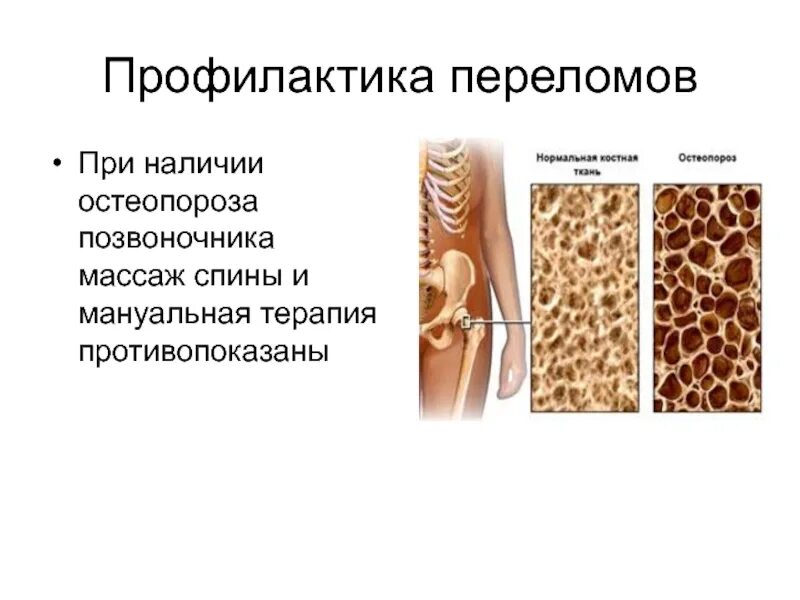 Профилактика переломов

• При наличии остеопороза позвоночника массаж спины и мануальная терапия противопоказаны

Нормальная костная ткань

Остеопороз